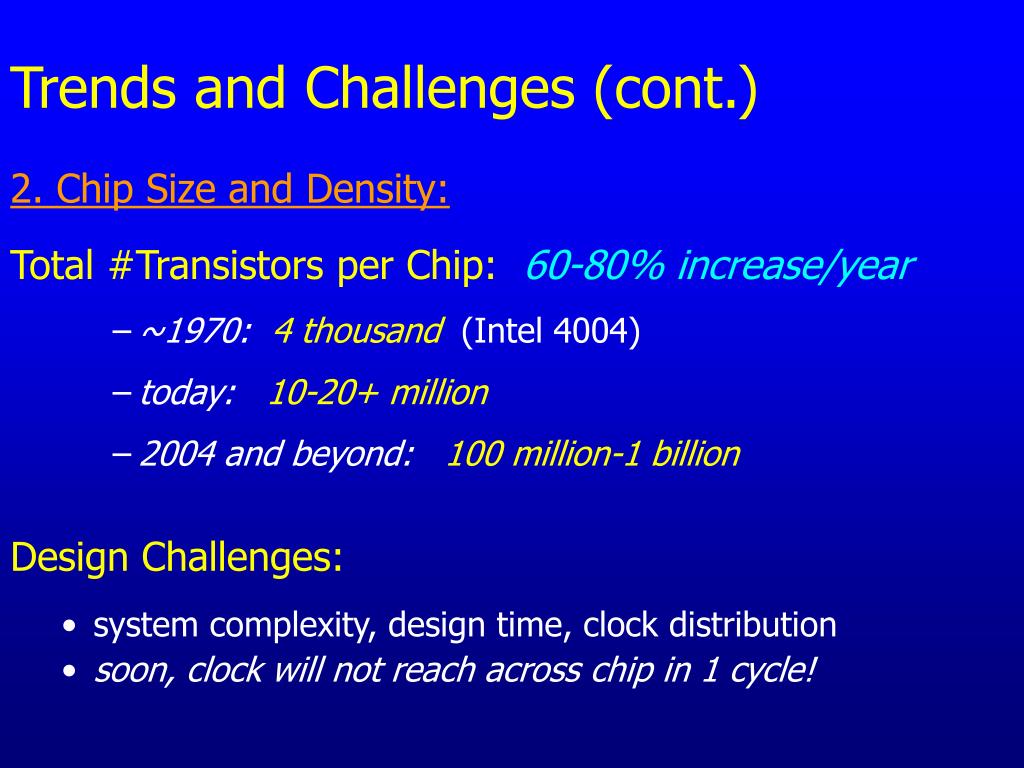 Trends and Challenges (cont.)

2. Chip Size and Density:

Total #Transistors per Chip: 60-80% increase/year

– ~1970: 4 thousand (Intel 4004)

– today: 10-20+ million

– 2004 and beyond: 100 million-1 billion

Design Challenges:

• system complexity, design time, clock distribution
• soon, clock will not reach across chip in 1 cycle!